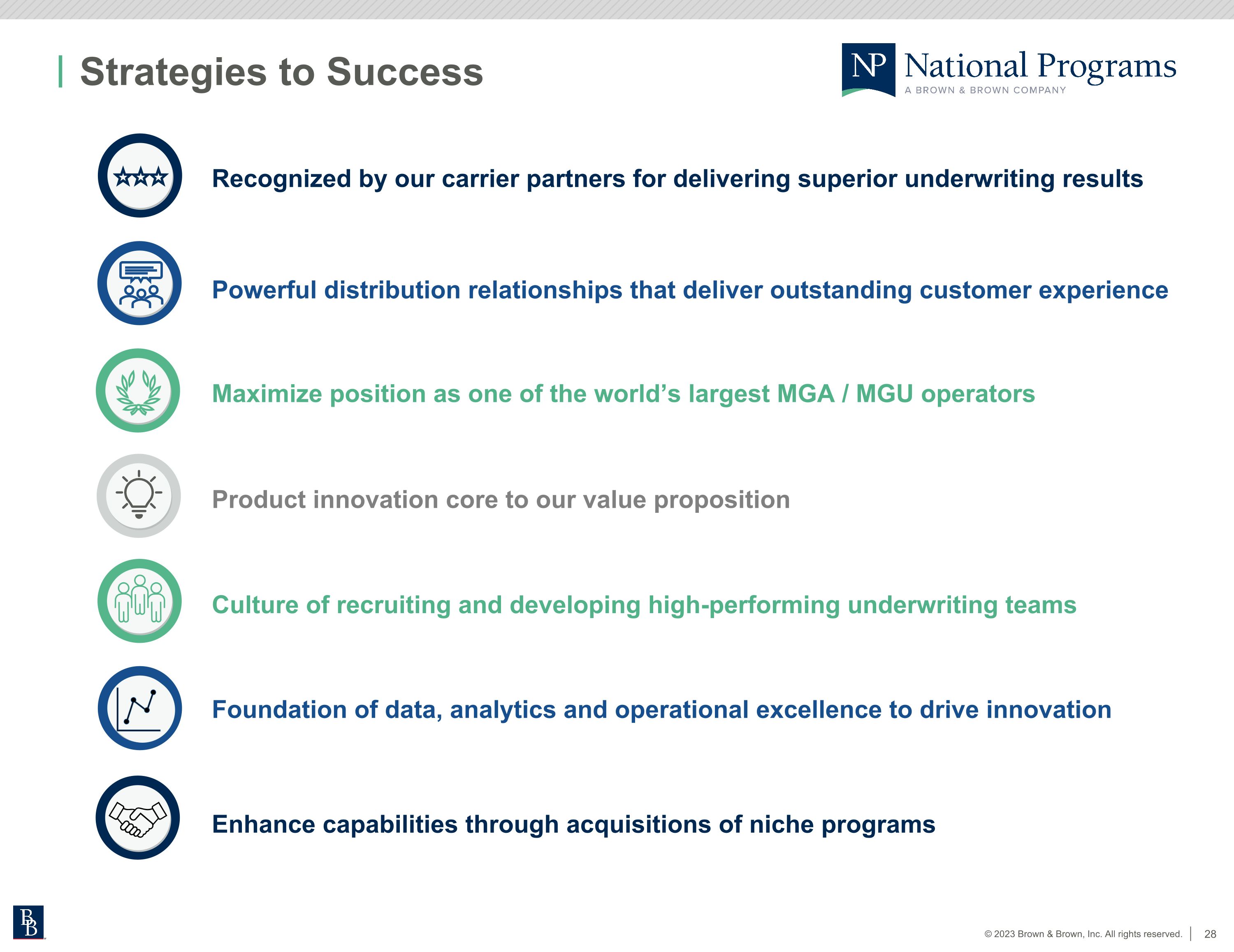 Strategies to Success

NP National Programs
A BROWN & BROWN COMPANY

Recognized by our carrier partners for delivering superior underwriting results

Powerful distribution relationships that deliver outstanding customer experience

Maximize position as one of the world's largest MGA / MGU operators

Product innovation core to our value proposition

Culture of recruiting and developing high-performing underwriting teams

Foundation of data, analytics and operational excellence to drive innovation

Enhance capabilities through acquisitions of niche programs

BB

© 2023 Brown & Brown, Inc. All rights reserved. | 28